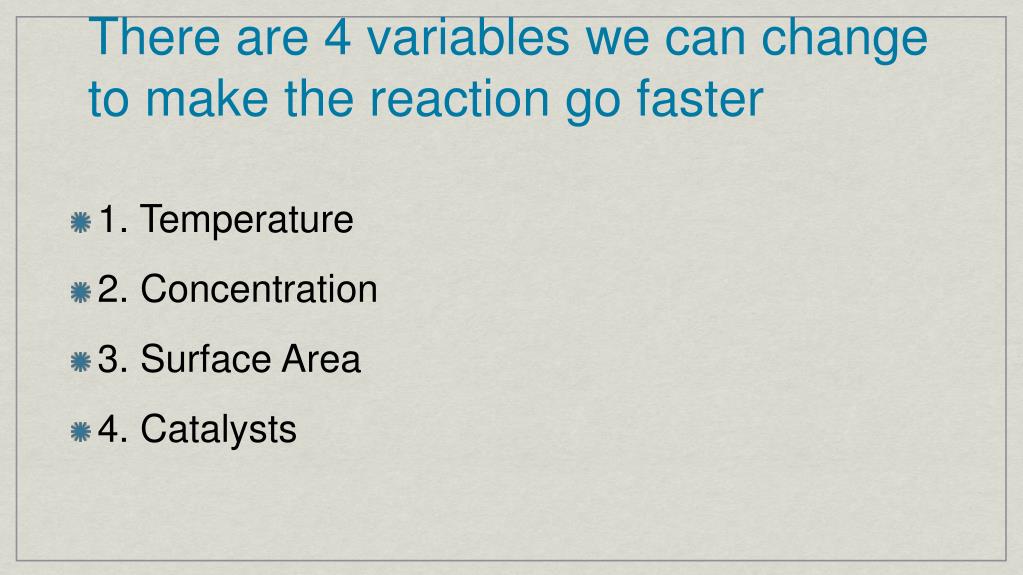 There are 4 variables we can change to make the reaction go faster

1. Temperature

2. Concentration

3. Surface Area

4. Catalysts